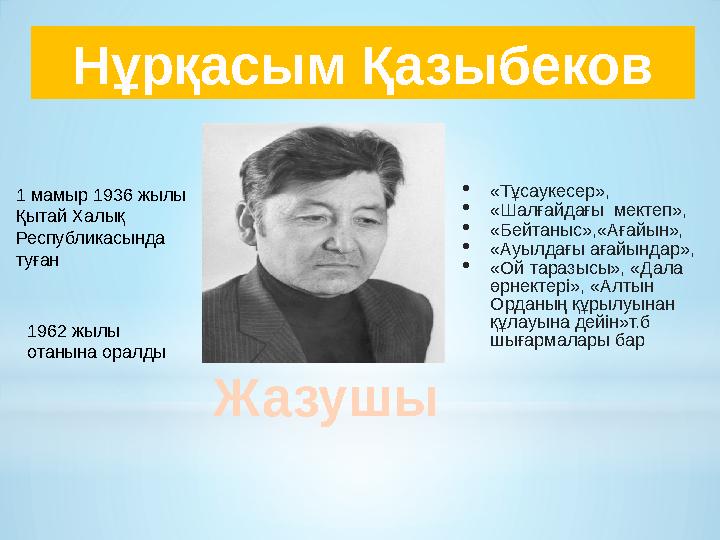 Нұрқасым Қазыбеков

1 мамыр 1936 жылы Қытай Халық Республикасында туған

1962 жылы отанына оралды

- «Тұсаукесер»,
- «Шалғайдағы мектеп»,
- «Бейтаныс»,«Ағайын»,
- «Ауылдағы ағайындар»,
- «Ой таразысы», «Дала өрнектері», «Алтын Орданың құрылуынан құлауына дейін»т.б шығармалары бар

Жазушы